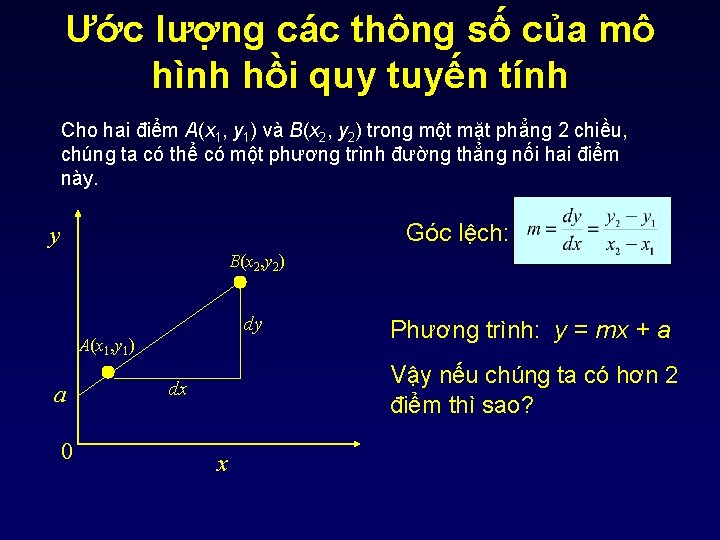 Ước lượng các thông số của mô hình hồi quy tuyến tính

Cho hai điểm $A(x_1, y_1)$ và $B(x_2, y_2)$ trong một mặt phẳng 2 chiều, chúng ta có thể có một phương trình đường thẳng nối hai điểm này.

$y$

$B(x_2,y_2)$

$dy$

$A(x_1,y_1)$

$a$

$dx$

0

$x$

Góc lệch: $m = \frac{dy}{dx} = \frac{y_2 - y_1}{x_2 - x_1}$

Phương trình: $y = mx + a$

Vậy nếu chúng ta có hơn 2 điểm thì sao?